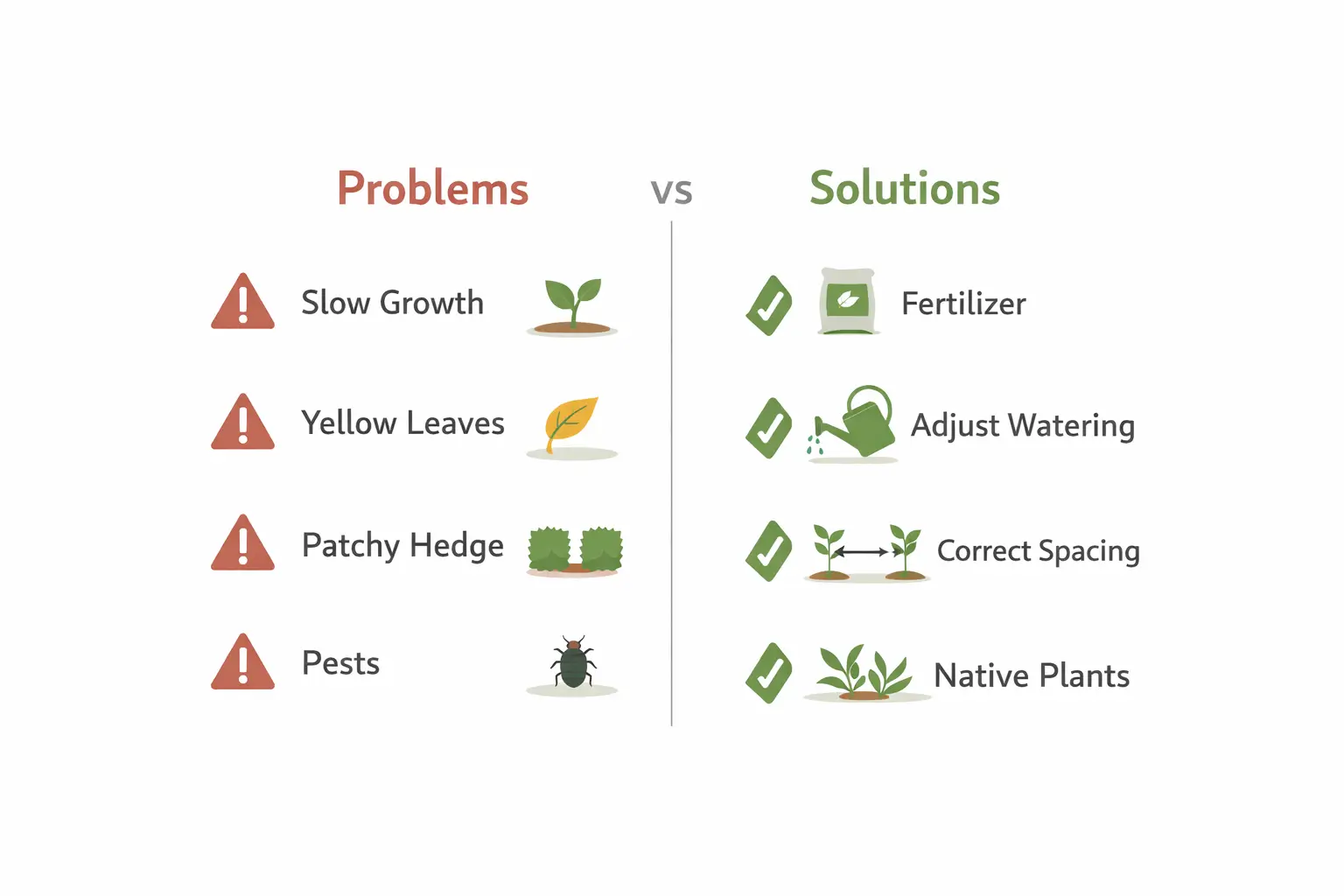 Problems

vs

Solutions

Slow Growth

Yellow Leaves

Patchy Hedge

Pests

Fertilizer

Adjust Watering

Correct Spacing

Native Plants